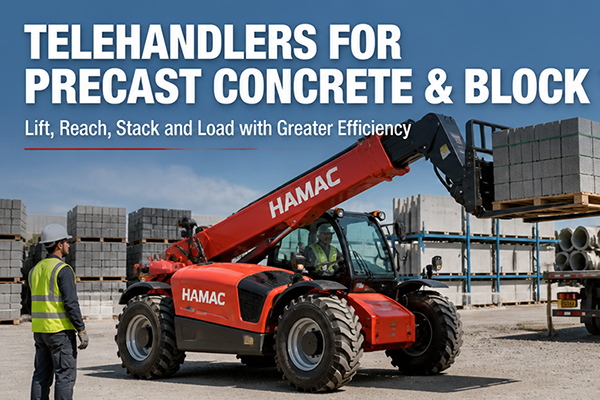 TELEHANDLERS FOR PRECAST CONCRETE & BLOCK

Lift, Reach, Stack and Load with Greater Efficiency

HAMAC

HAMAC